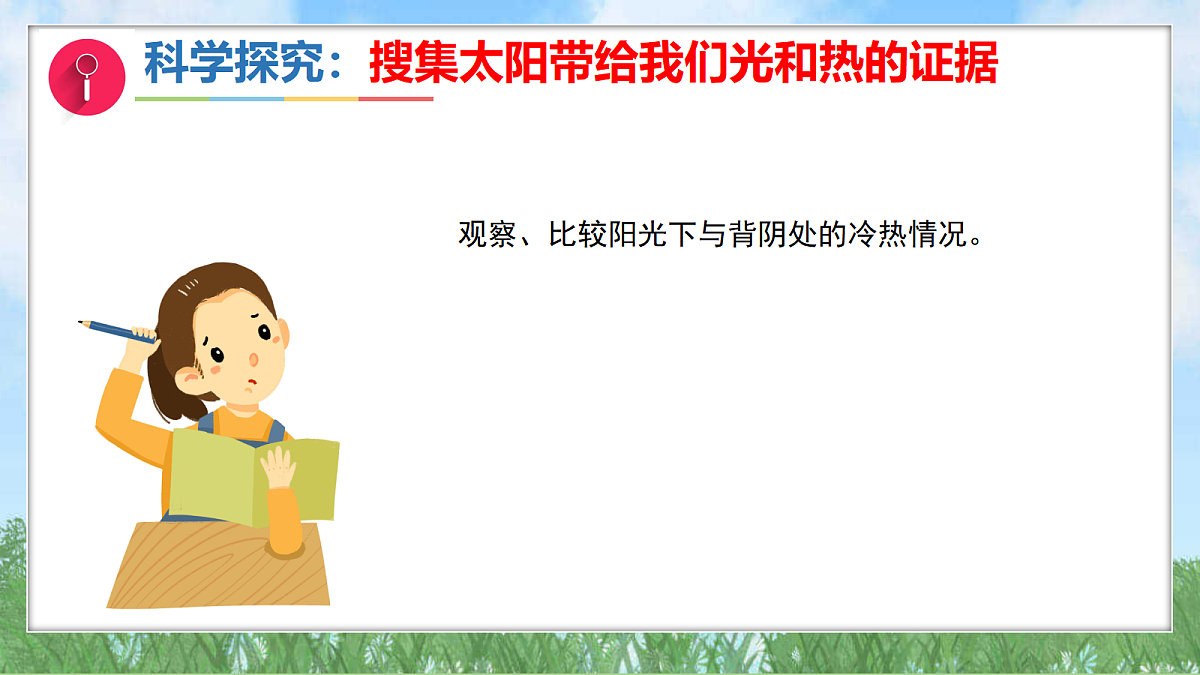 科学探究：搜集太阳带给我们光和热的证据

观察、比较阳光下与背阴处的冷热情况。